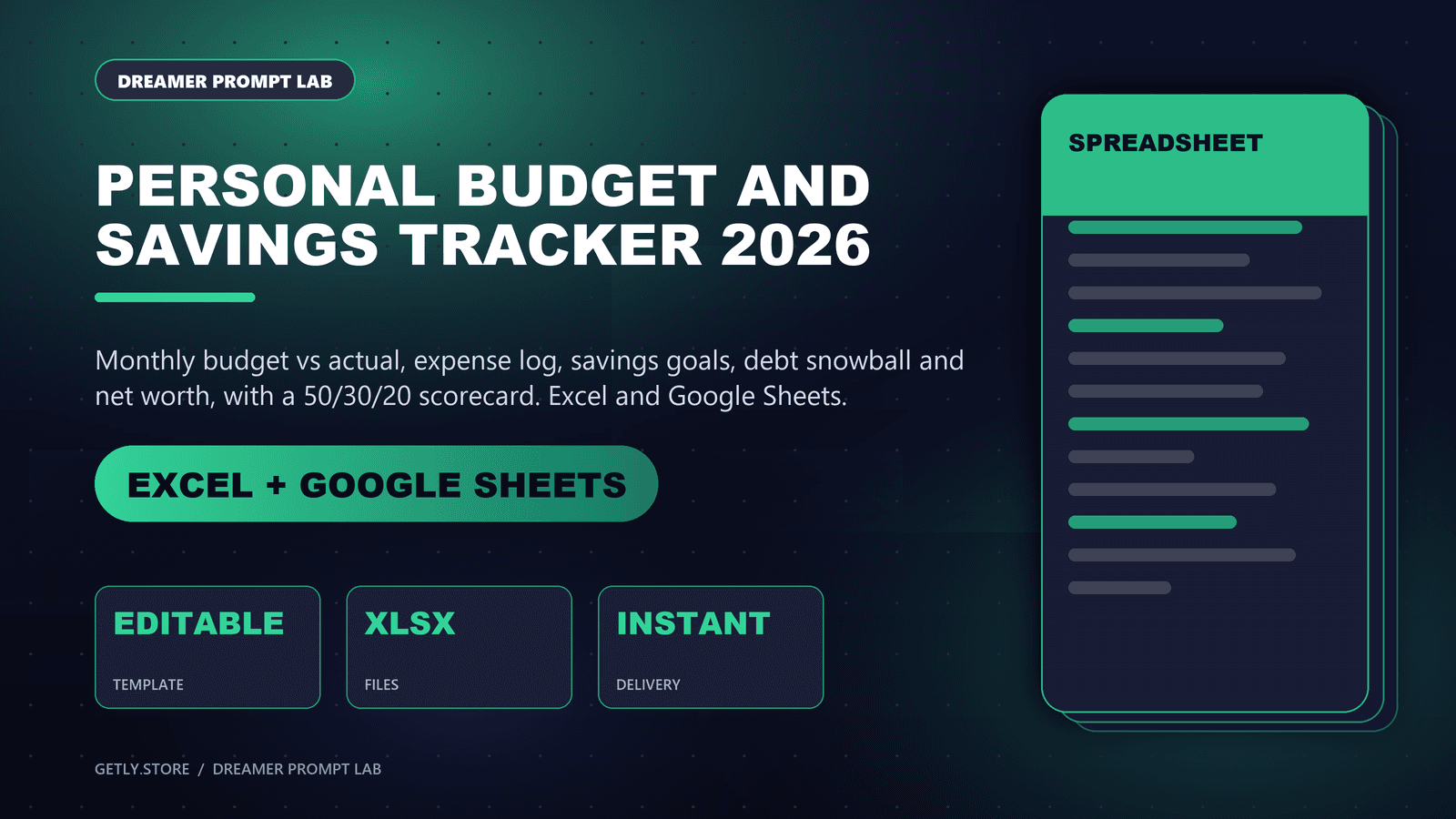 DREAMER PROMPT LAB

PERSONAL BUDGET AND SAVINGS TRACKER 2026

Monthly budget vs actual, expense log, savings goals, debt snowball and net worth, with a 50/30/20 scorecard. Excel and Google Sheets.

EXCEL + GOOGLE SHEETS

EDITABLE
TEMPLATE

XLSX
FILES

INSTANT
DELIVERY

GETLY.STORE / DREAMER PROMPT LAB

SPREADSHEET